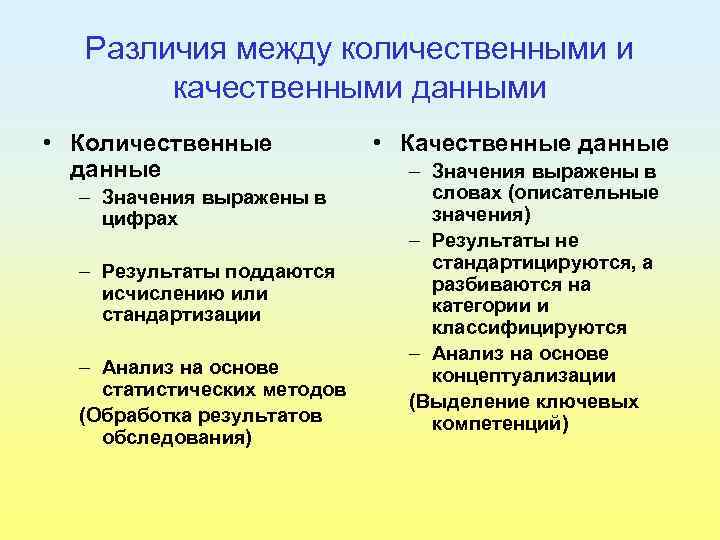 Различия между количественными и качественными данными

• Количественные данные
– Значения выражены в цифрах
– Результаты поддаются исчислению или стандартизации
– Анализ на основе статистических методов
(Обработка результатов обследования)

• Качественные данные
– Значения выражены в словах (описательные значения)
– Результаты не стандартицируются, а разбиваются на категории и классифицируются
– Анализ на основе концептуализации
(Выделение ключевых компетенций)